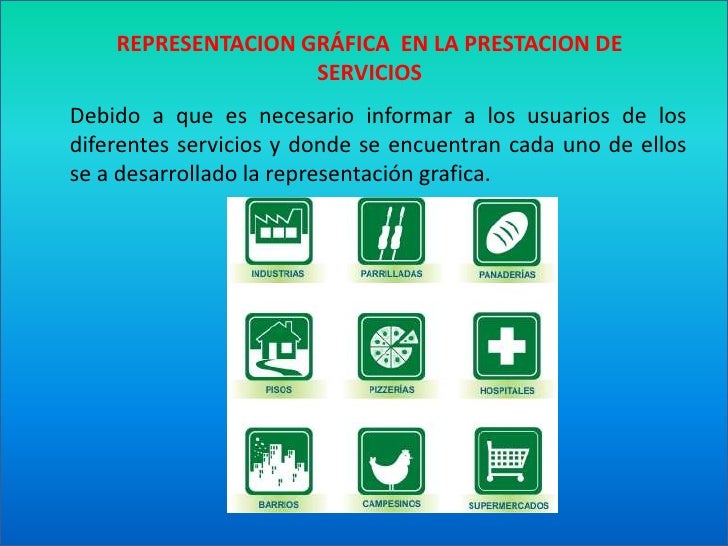 REPRESENTACION GRÁFICA EN LA PRESTACION DE SERVICIOS

Debido a que es necesario informar a los usuarios de los diferentes servicios y donde se encuentran cada uno de ellos se a desarrollado la representación grafica.

INDUSTRIAS
PARRILLADAS
PANADERÍAS
PISOS
PIZZERÍAS
HOSPITALES
BARRIOS
CAMPESINOS
SUPERMERCADOS